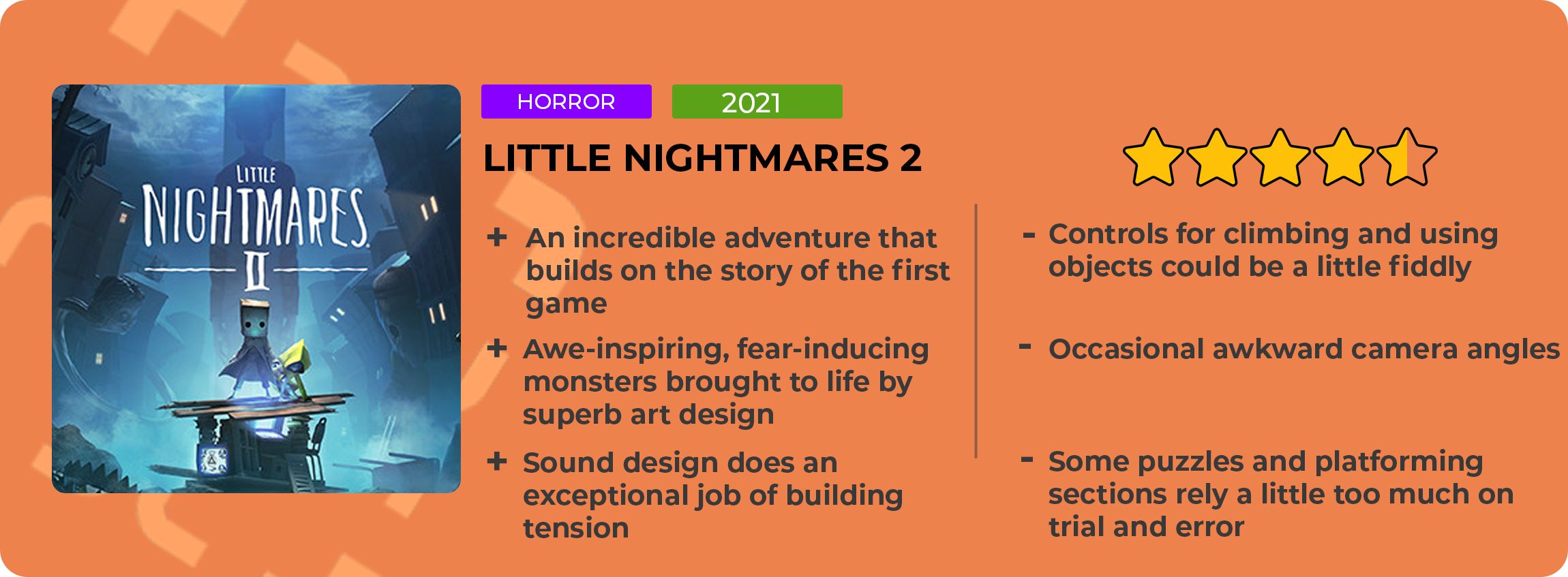 LITTLE NIGHTMARES II

HORROR 2021

LITTLE NIGHTMARES 2

+ An incredible adventure that builds on the story of the first game

+ Awe-inspiring, fear-inducing monsters brought to life by superb art design

+ Sound design does an exceptional job of building tension

- Controls for climbing and using objects could be a little fiddly

- Occasional awkward camera angles

- Some puzzles and platforming sections rely a little too much on trial and error